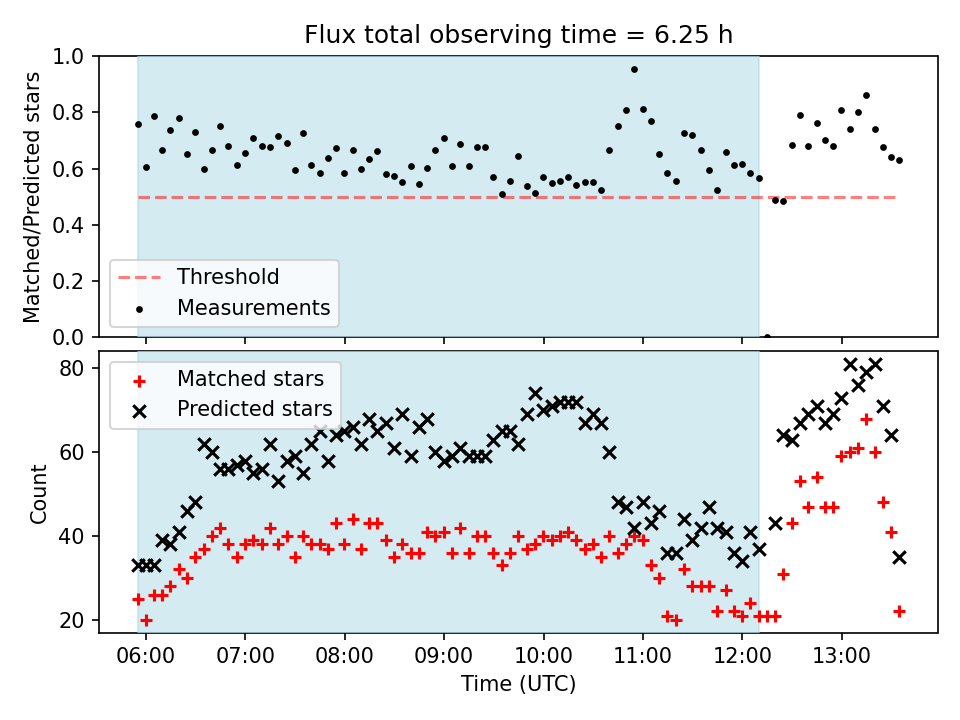 Flux total observing time = 6.25 h

Matched/Predicted stars

1.0
0.8
0.6
0.4
0.2
0.0

Threshold
Measurements

Count

80
60
40
20

Matched stars
Predicted stars

06:00
07:00
08:00
09:00
10:00
11:00
12:00
13:00

Time (UTC)